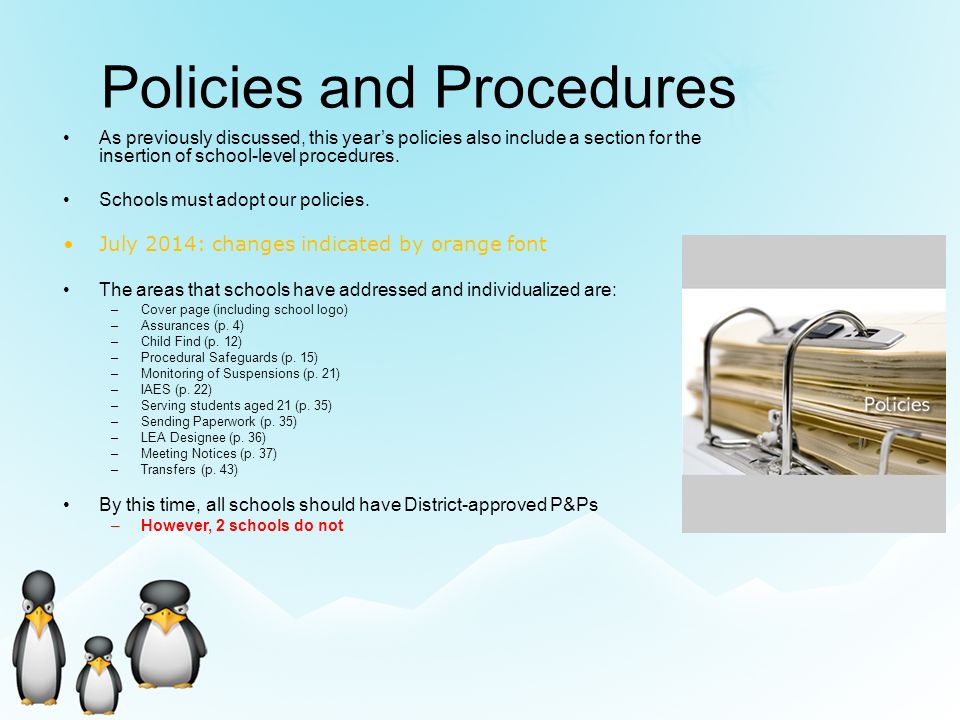 Policies and Procedures

• As previously discussed, this year's policies also include a section for the insertion of school-level procedures.

• Schools must adopt our policies.

• July 2014: changes indicated by orange font

• The areas that schools have addressed and individualized are:
– Cover page (including school logo)
– Assurances (p. 4)
– Child Find (p. 12)
– Procedural Safeguards (p. 15)
– Monitoring of Suspensions (p. 21)
– IAES (p. 22)
– Serving students aged 21 (p. 35)
– Sending Paperwork (p. 35)
– LEA Designee (p. 36)
– Meeting Notices (p. 37)
– Transfers (p. 43)

• By this time, all schools should have District-approved P&Ps
– However, 2 schools do not

Policies